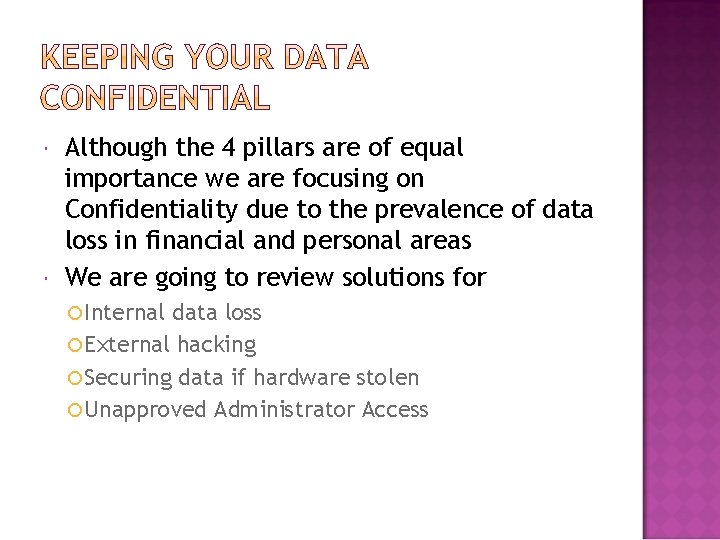 KEEPING YOUR DATA CONFIDENTIAL

Although the 4 pillars are of equal importance we are focusing on Confidentiality due to the prevalence of data loss in financial and personal areas

We are going to review solutions for

Internal data loss

External hacking

Securing data if hardware stolen

Unapproved Administrator Access